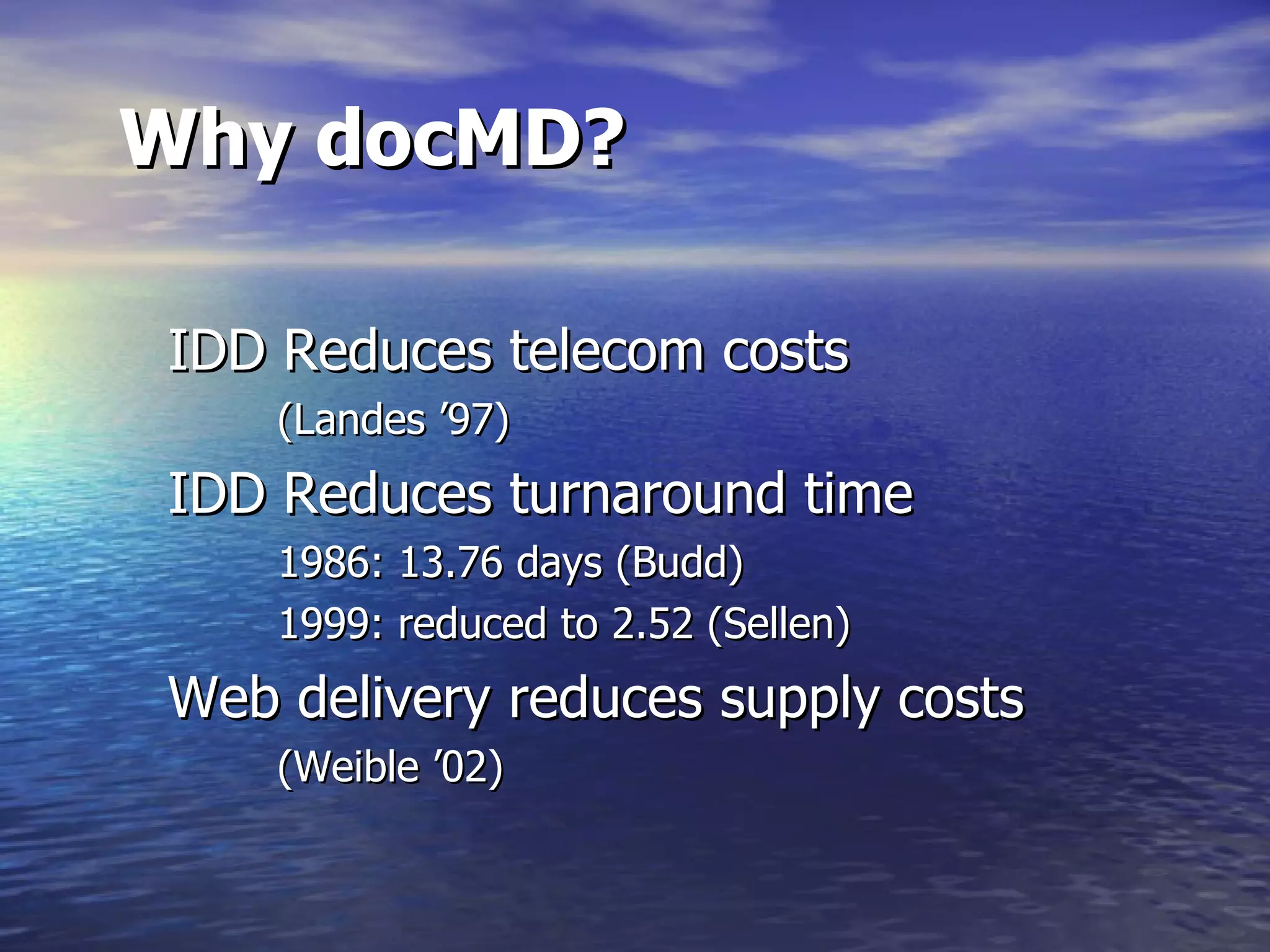 Why docMD?

IDD Reduces telecom costs

(Landes ’97)

IDD Reduces turnaround time

1986: 13.76 days (Budd)

1999: reduced to 2.52 (Sellen)

Web delivery reduces supply costs

(Weible ’02)